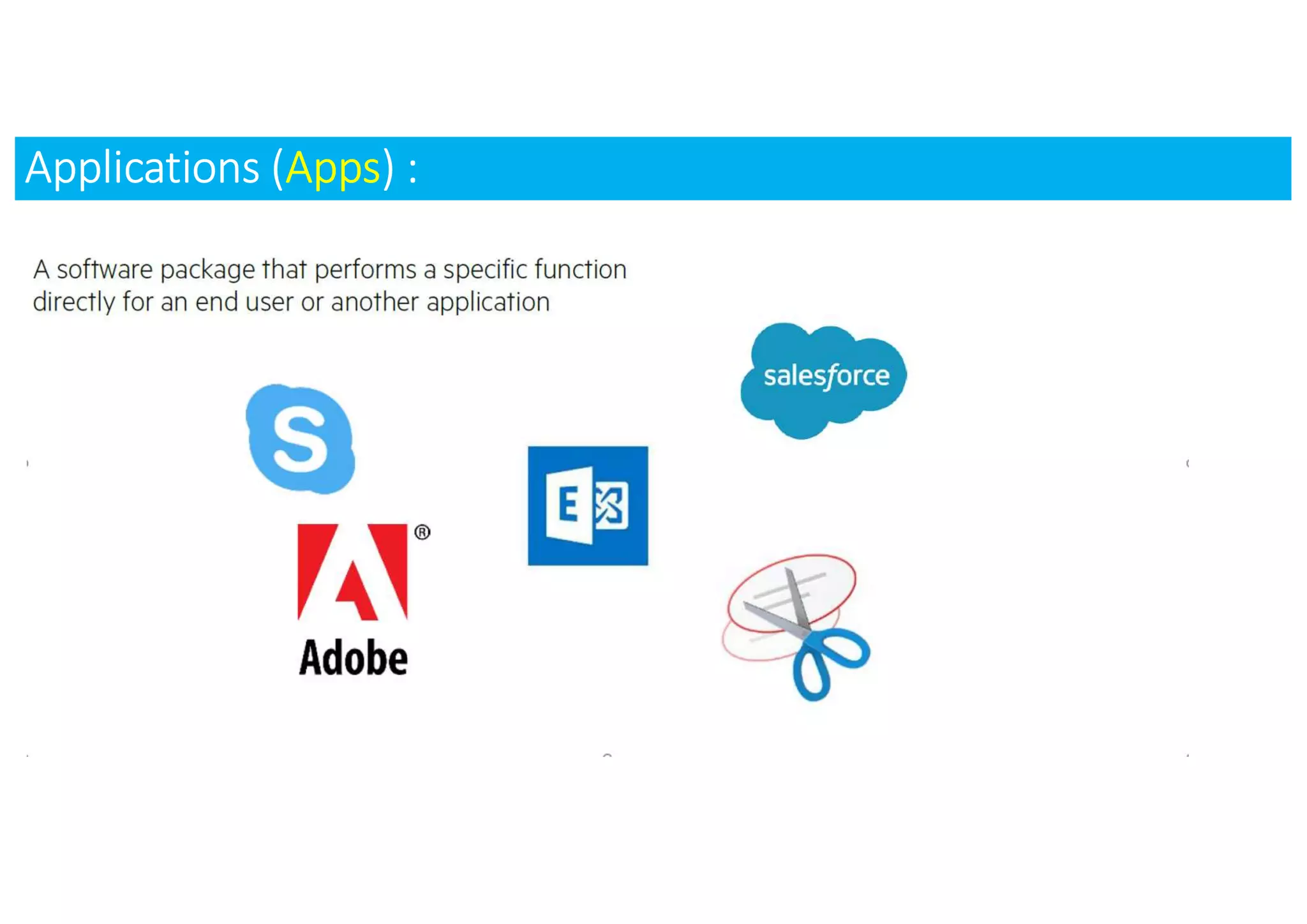 Applications (Apps) :

A software package that performs a specific function directly for an end user or another application

salesforce

S

E

®

Adobe